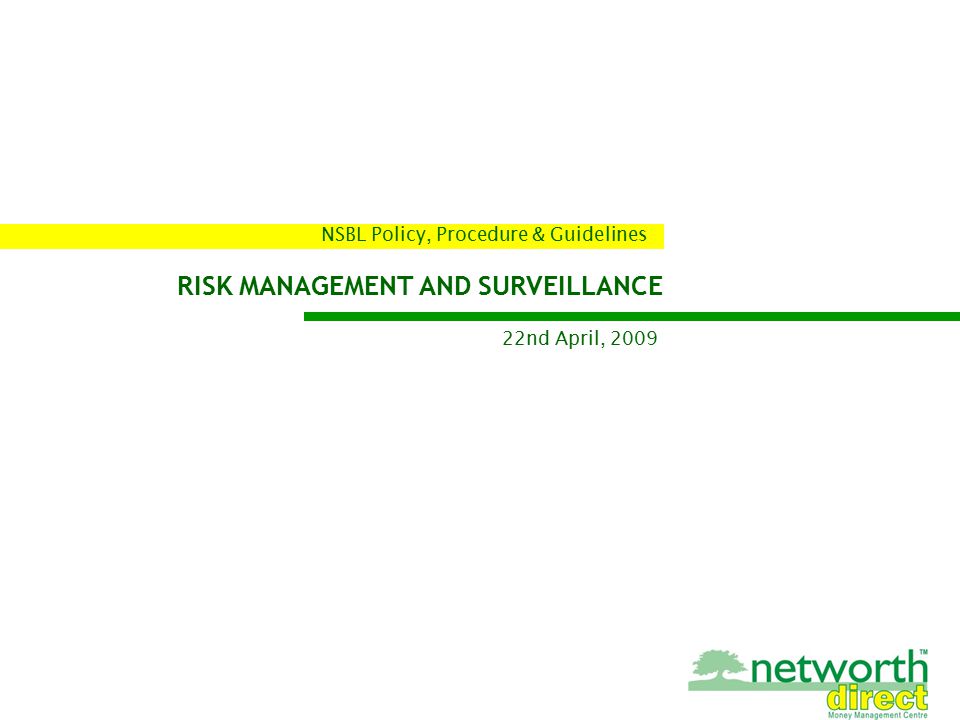 NSBL Policy, Procedure & Guidelines

RISK MANAGEMENT AND SURVEILLANCE

22nd April, 2009

networth™
direct
Money Management Centre